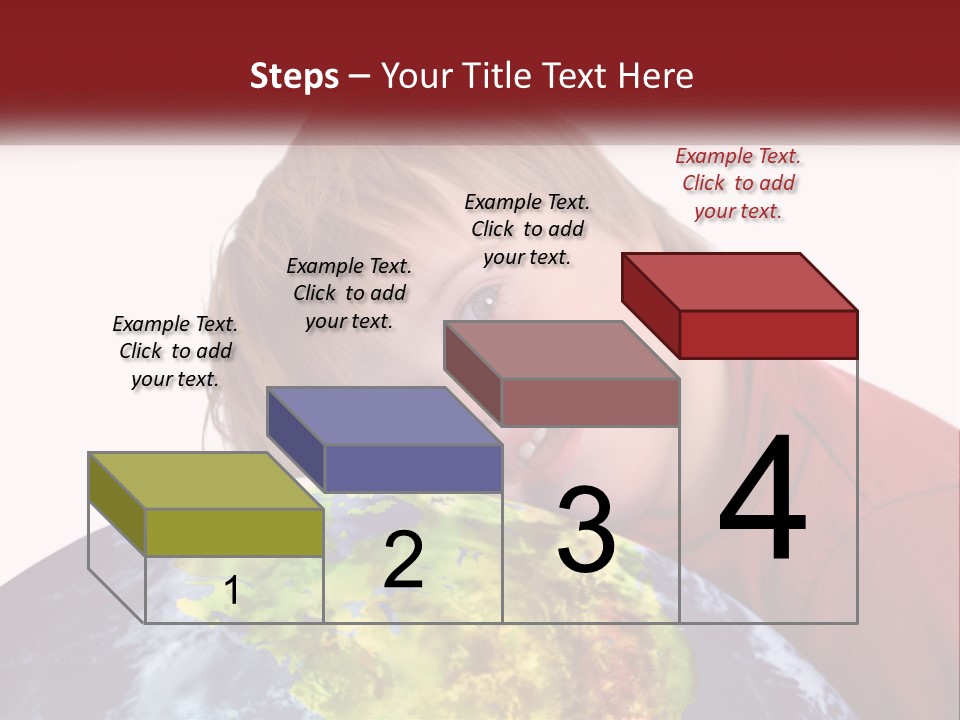 Steps – Your Title Text Here

Example Text. Click to add your text.

Example Text. Click to add your text.

Example Text. Click to add your text.

Example Text. Click to add your text.

1

2

3

4